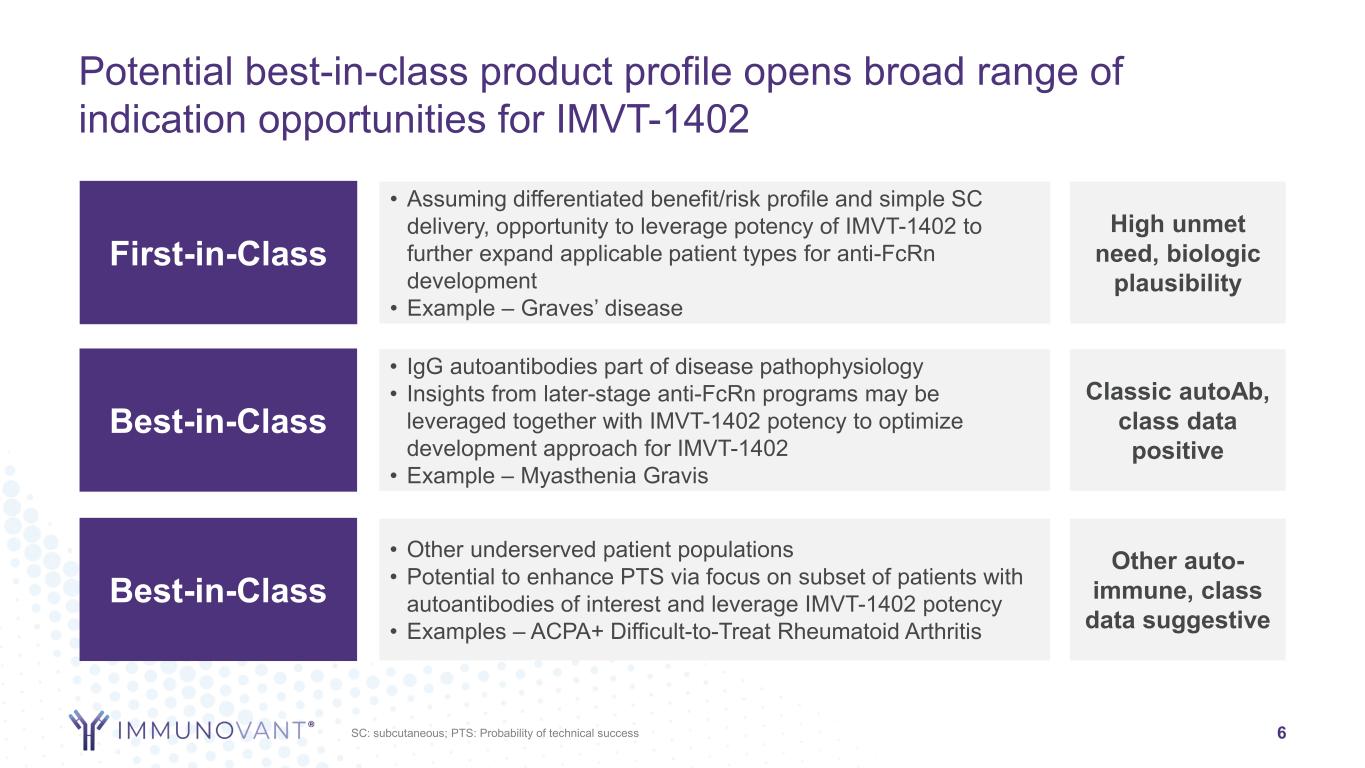 Potential best-in-class product profile opens broad range of indication opportunities for IMVT-1402

First-in-Class

• Assuming differentiated benefit/risk profile and simple SC delivery, opportunity to leverage potency of IMVT-1402 to further expand applicable patient types for anti-FcRn development
• Example – Graves' disease

High unmet need, biologic plausibility

Best-in-Class

• IgG autoantibodies part of disease pathophysiology
• Insights from later-stage anti-FcRn programs may be leveraged together with IMVT-1402 potency to optimize development approach for IMVT-1402
• Example – Myasthenia Gravis

Classic autoAb, class data positive

Best-in-Class

• Other underserved patient populations
• Potential to enhance PTS via focus on subset of patients with autoantibodies of interest and leverage IMVT-1402 potency
• Examples – ACPA+ Difficult-to-Treat Rheumatoid Arthritis

Other auto-immune, class data suggestive

IMMUNOVANT®

SC: subcutaneous; PTS: Probability of technical success

6